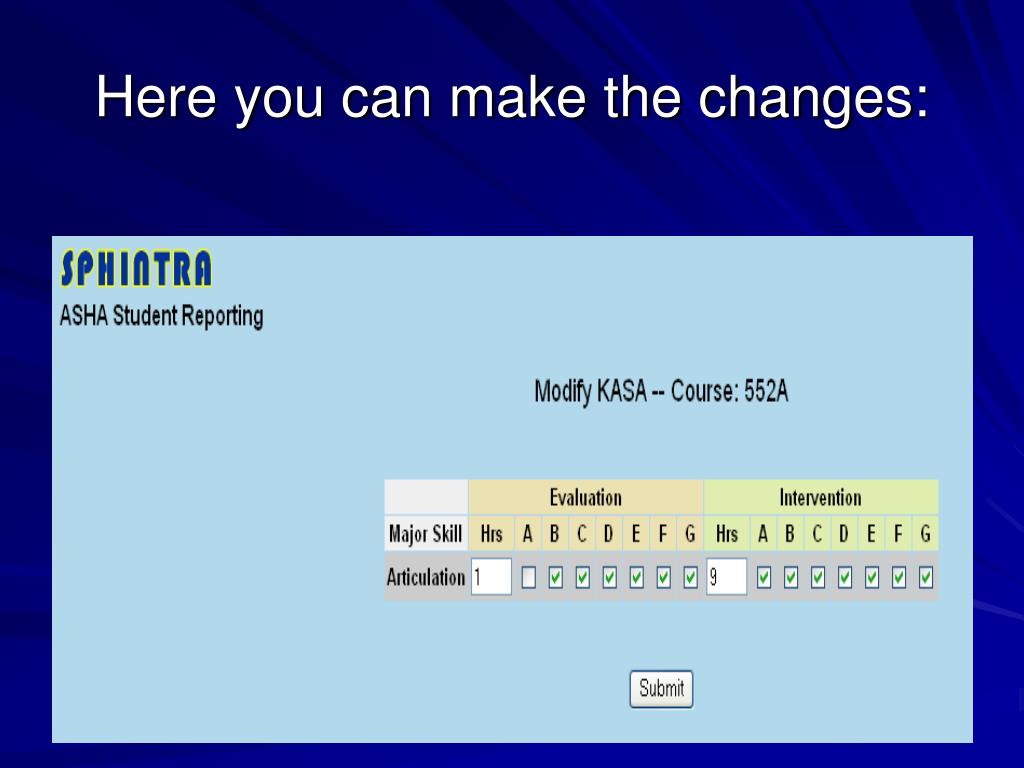 Here you can make the changes:

SPHINTRA
ASHA Student Reporting

Modify KASA -- Course: 552A

| | Evaluation | | | | | | | | Intervention | | | | | | | |
|---|---|---|---|---|---|---|---|---|---|---|---|---|---|---|---|---|
| Major Skill | Hrs | A | B | C | D | E | F | G | Hrs | A | B | C | D | E | F | G |
| Articulation | 1 | ☐ | ☑ | ☑ | ☑ | ☑ | ☑ | ☑ | 9 | ☑ | ☑ | ☑ | ☑ | ☑ | ☑ | ☑ |

Submit